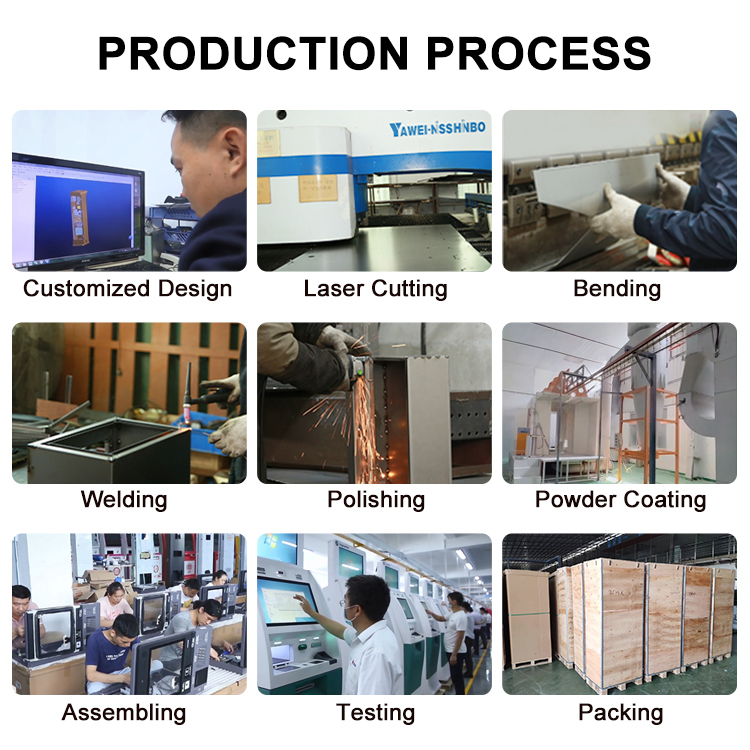 PRODUCTION PROCESS

YAWEI-NISSHINBO

Customized Design

Laser Cutting

Bending

Welding

Polishing

Powder Coating

Assembling

Testing

Packing